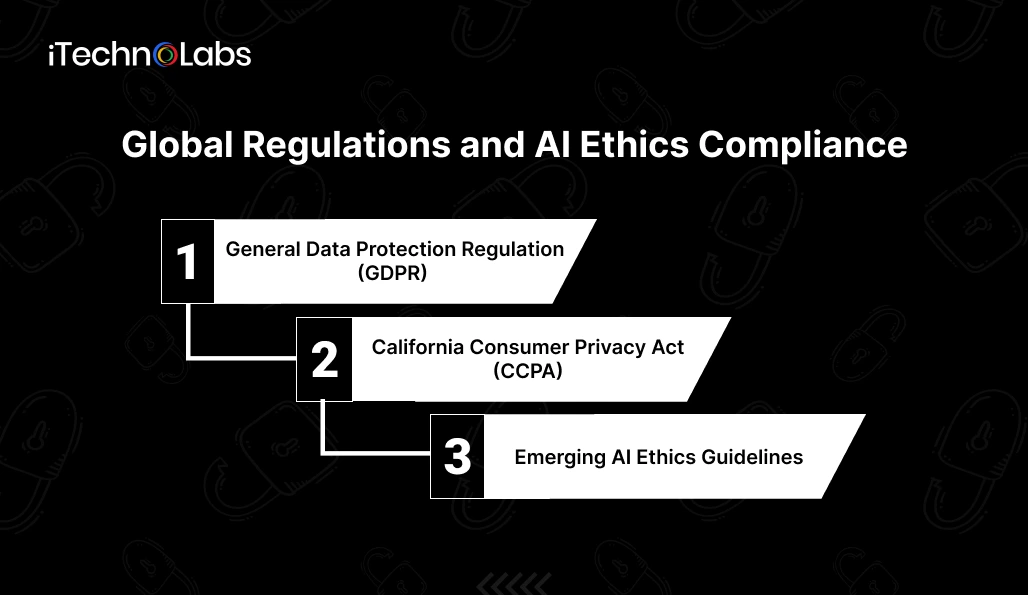 iTechnoLabs

Global Regulations and AI Ethics Compliance

1 General Data Protection Regulation (GDPR)

2 California Consumer Privacy Act (CCPA)

3 Emerging AI Ethics Guidelines